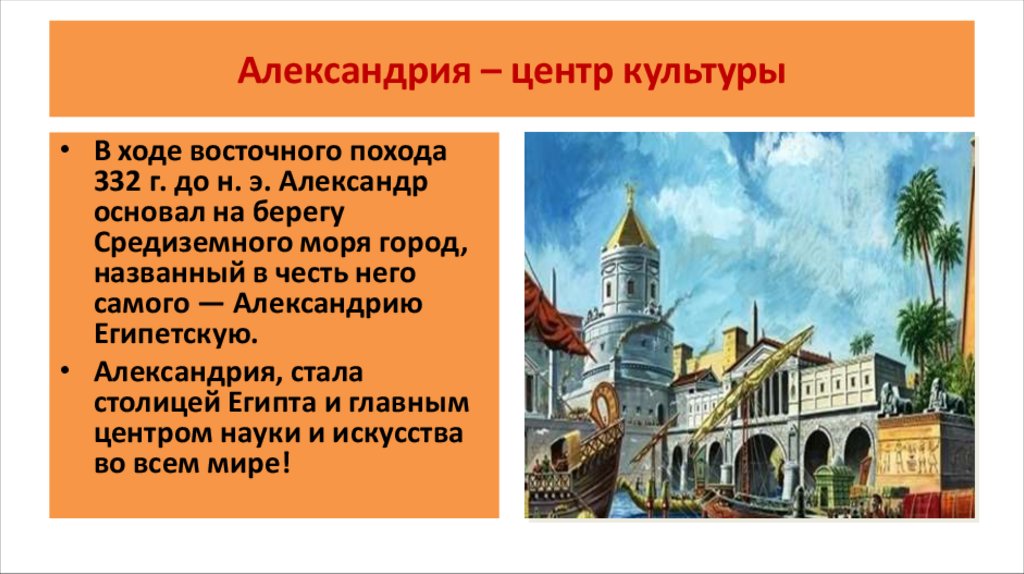 Александрия – центр культуры

• В ходе восточного похода 332 г. до н. э. Александр основал на берегу Средиземного моря город, названный в честь него самого — Александрию Египетскую.

• Александрия, стала столицей Египта и главным центром науки и искусства во всем мире!